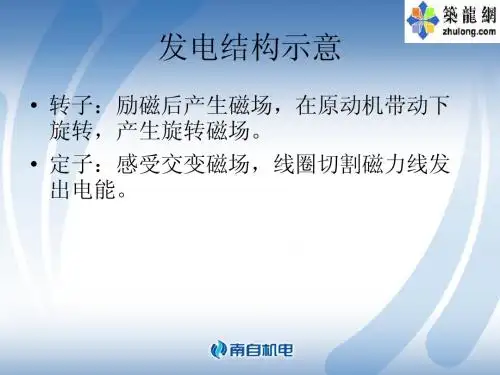 築龍網
zhulong.com

发电结构示意

• 转子：励磁后产生磁场，在原动机带动下旋转，产生旋转磁场。

• 定子：感受交变磁场，线圈切割磁力线发出电能。

南自机电